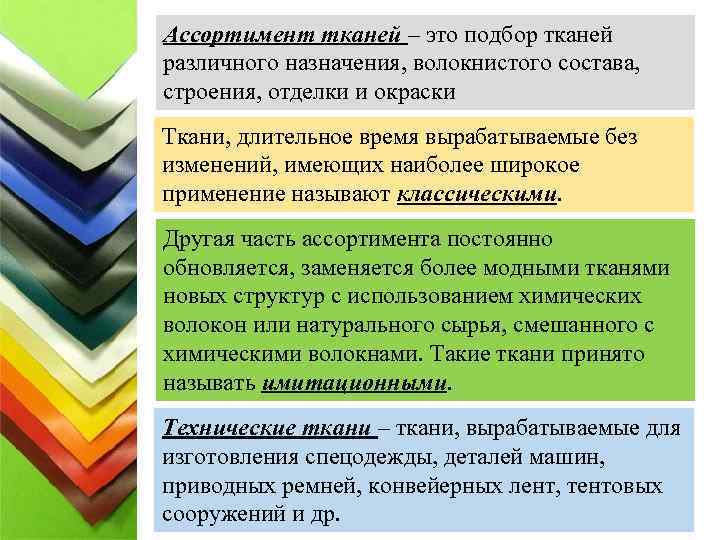 Ассортимент тканей – это подбор тканей различного назначения, волокнистого состава, строения, отделки и окраски

Ткани, длительное время вырабатываемые без изменений, имеющих наиболее широкое применение называют классическими.

Другая часть ассортимента постоянно обновляется, заменяется более модными тканями новых структур с использованием химических волокон или натурального сырья, смешанного с химическими волокнами. Такие ткани принято называть имитационными.

Технические ткани – ткани, вырабатываемые для изготовления спецодежды, деталей машин, приводных ремней, конвейерных лент, тентовых сооружений и др.